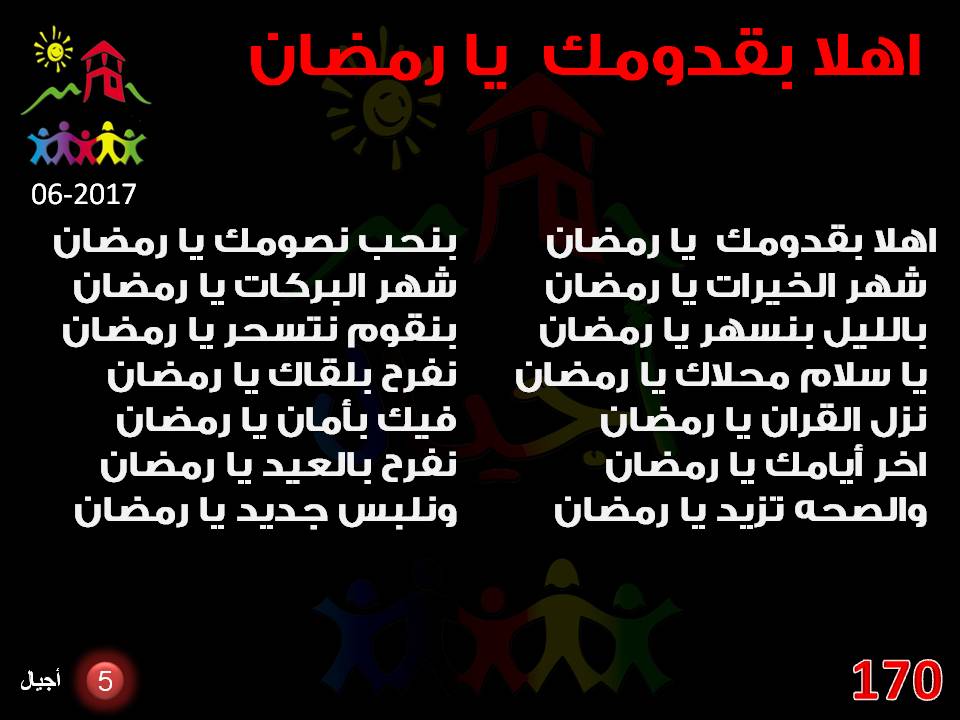 اهلا بقدومك يا رمضان

06-2017

اهلا بقدومك يا رمضان
شهر الخيرات يا رمضان
بالليل بنسهر يا رمضان
يا سلام محلاك يا رمضان
نزل القران يا رمضان
اخر أيامك يا رمضان
والصحه تزيد يا رمضان

بنحب نصومك يا رمضان
شهر البركات يا رمضان
بنقوم نتسحر يا رمضان
نفرح بلقاك يا رمضان
فيك بأمان يا رمضان
نفرح بالعيد يا رمضان
ونلبس جديد يا رمضان

أجيال 5

170